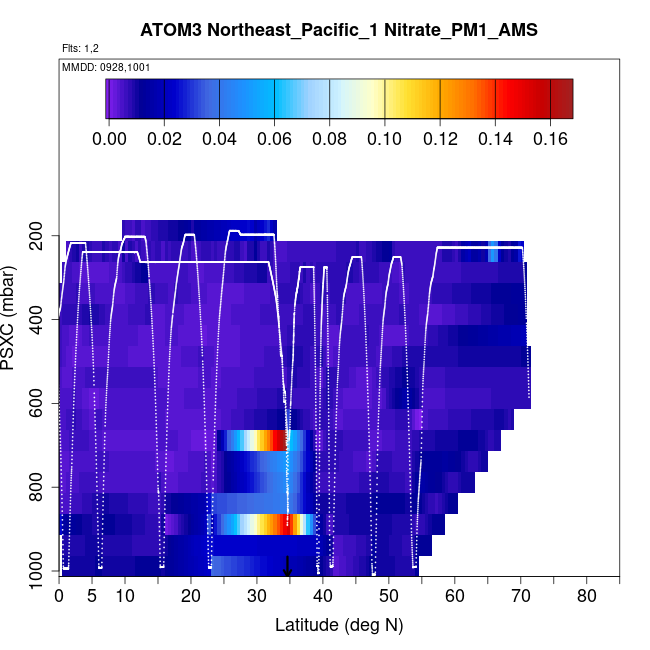 ATOM3 Northeast_Pacific_1 Nitrate_PM1_AMS

Flts: 1,2

MMDD: 0928,1001

0.00 0.02 0.04 0.06 0.08 0.10 0.12 0.14 0.16

PSXC (mbar)

200
400
600
800
1000

0 5 10 20 30 40 50 60 70 80

Latitude (deg N)